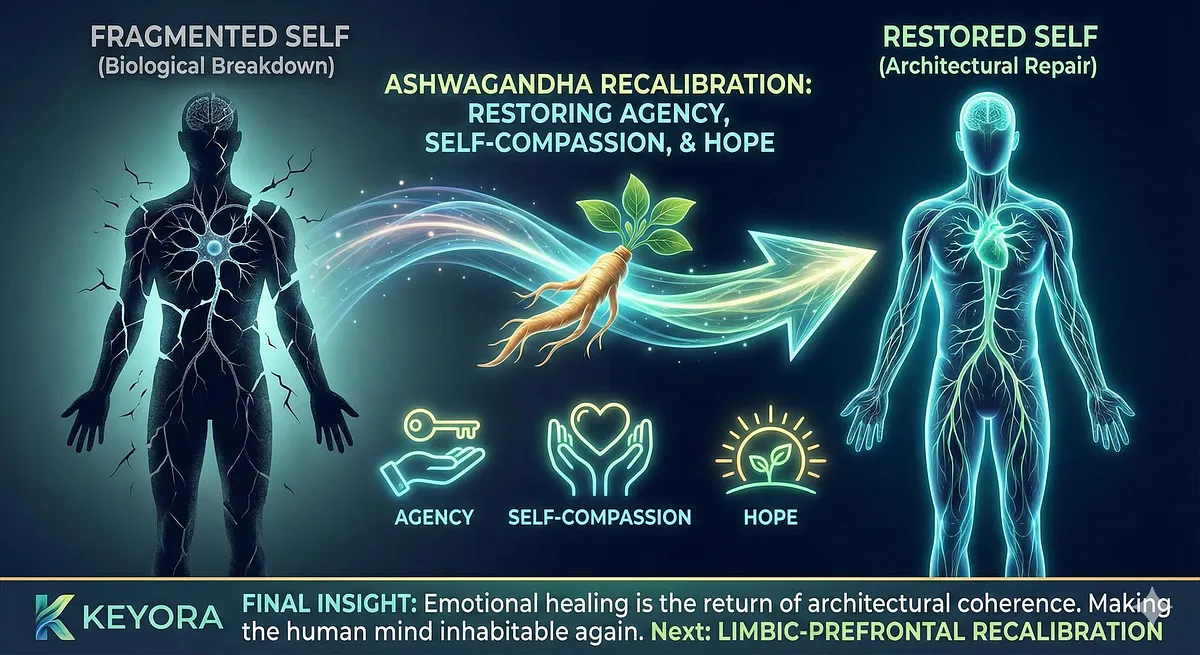 FRAGMENTED SELF
(Biological Breakdown)

ASHWAGANDHA RECALIBRATION:
RESTORING AGENCY,
SELF-COMPASSION, & HOPE

RESTORED SELF
(Architectural Repair)

AGENCY

SELF-COMPASSION

HOPE

K KEYORA

FINAL INSIGHT: Emotional healing is the return of architectural coherence. Making the human mind inhabitable again. Next: LIMBIC-PREFRONTAL RECALIBRATION